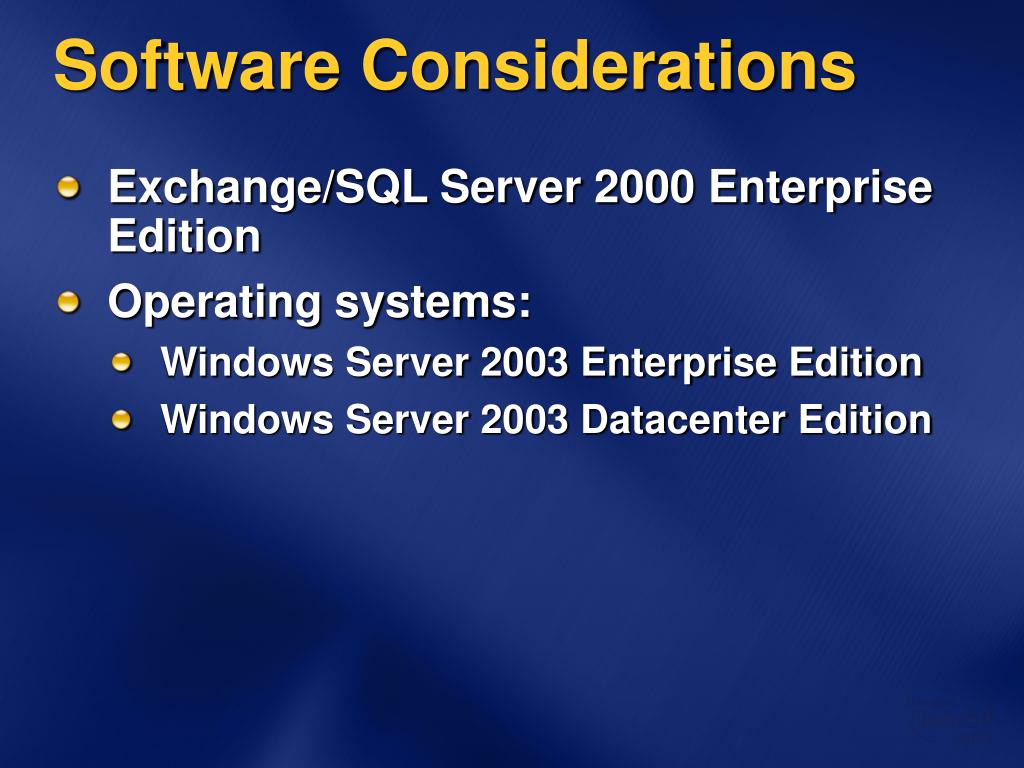 Software Considerations

Exchange/SQL Server 2000 Enterprise Edition

Operating systems:

Windows Server 2003 Enterprise Edition

Windows Server 2003 Datacenter Edition